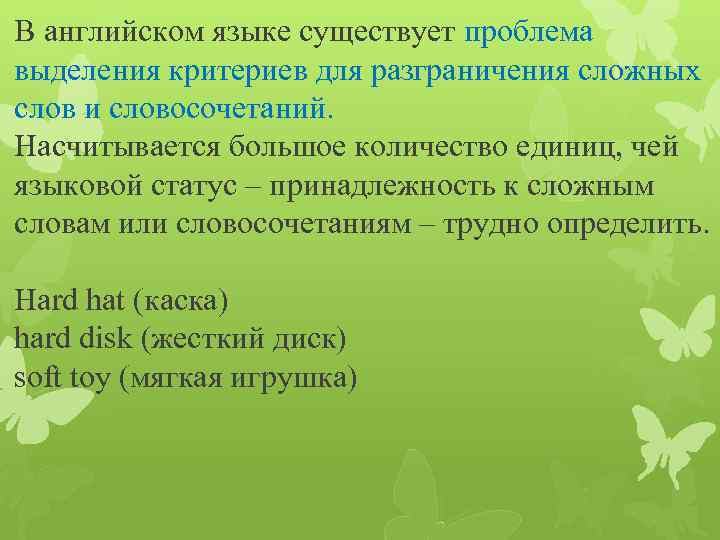 В английском языке существует проблема выделения критериев для разграничения сложных слов и словосочетаний.
Насчитывается большое количество единиц, чей языковой статус – принадлежность к сложным словам или словосочетаниям – трудно определить.

Hard hat (каска)
hard disk (жесткий диск)
soft toy (мягкая игрушка)